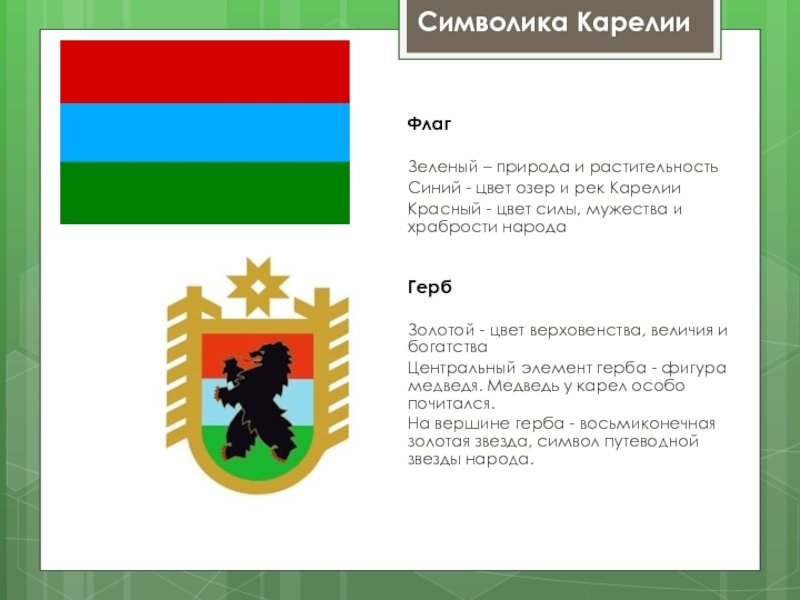 Символика Карелии

Флаг

Зеленый – природа и растительность
Синий - цвет озер и рек Карелии
Красный - цвет силы, мужества и храбрости народа

Герб

Золотой - цвет верховенства, величия и богатства
Центральный элемент герба - фигура медведя. Медведь у карел особо почитался.
На вершине герба - восьмиконечная золотая звезда, символ путеводной звезды народа.